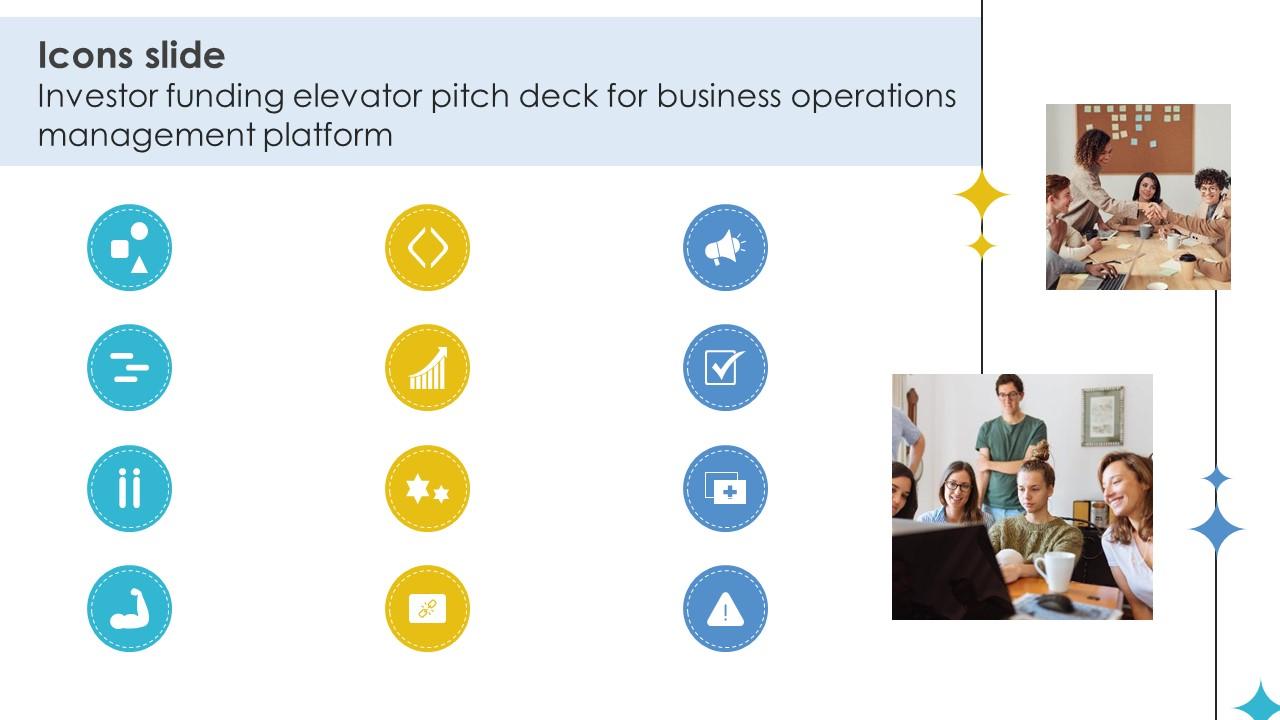 Icons slide
Investor funding elevator pitch deck for business operations management platform